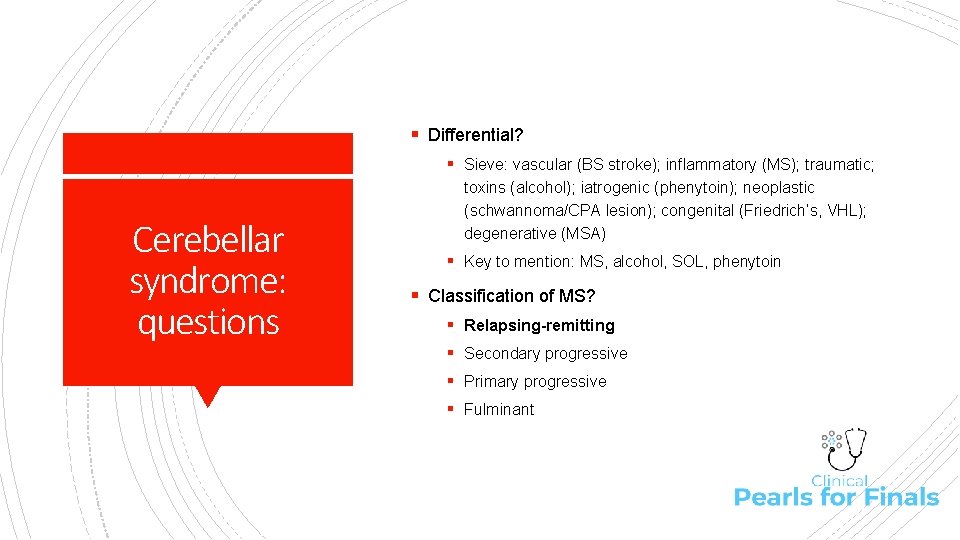 Cerebellar syndrome: questions

▪ Differential?

▪ Sieve: vascular (BS stroke); inflammatory (MS); traumatic; toxins (alcohol); iatrogenic (phenytoin); neoplastic (schwannoma/CPA lesion); congenital (Friedrich's, VHL); degenerative (MSA)

▪ Key to mention: MS, alcohol, SOL, phenytoin

▪ Classification of MS?

▪ Relapsing-remitting

▪ Secondary progressive

▪ Primary progressive

▪ Fulminant

Clinical
Pearls for Finals